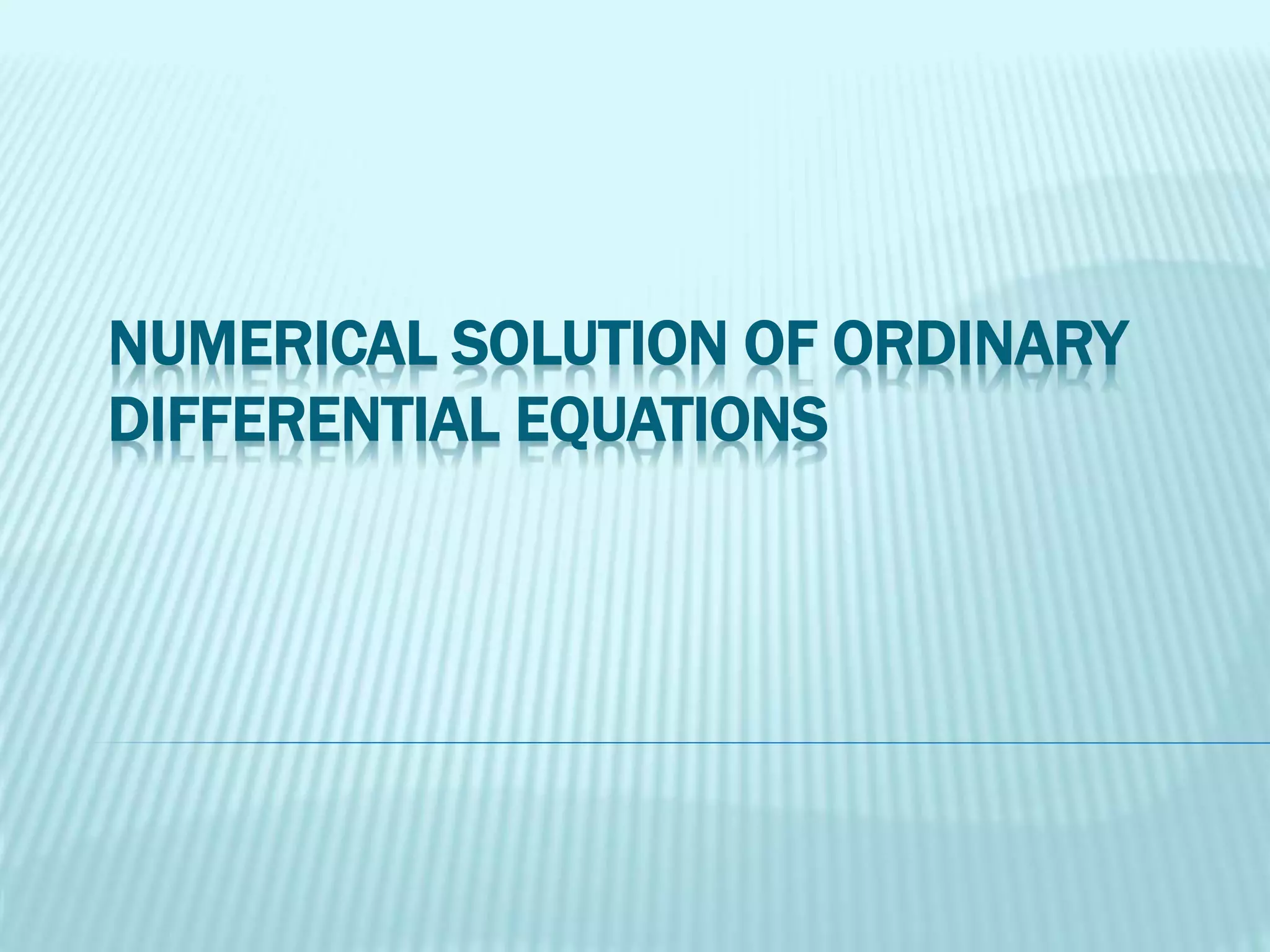 NUMERICAL SOLUTION OF ORDINARY DIFFERENTIAL EQUATIONS